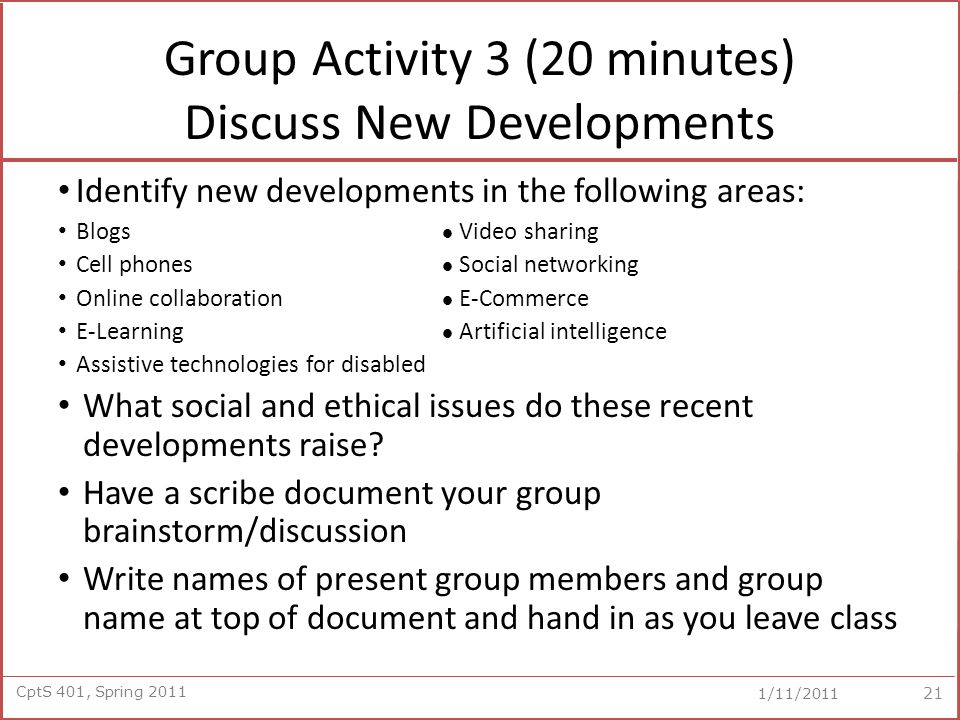 Group Activity 3 (20 minutes)
Discuss New Developments

• Identify new developments in the following areas:
• Blogs
• Cell phones
• Online collaboration
• E-Learning
• Assistive technologies for disabled

• Video sharing
• Social networking
• E-Commerce
• Artificial intelligence

• What social and ethical issues do these recent developments raise?
• Have a scribe document your group brainstorm/discussion
• Write names of present group members and group name at top of document and hand in as you leave class

CptS 401, Spring 2011
1/11/2011
21